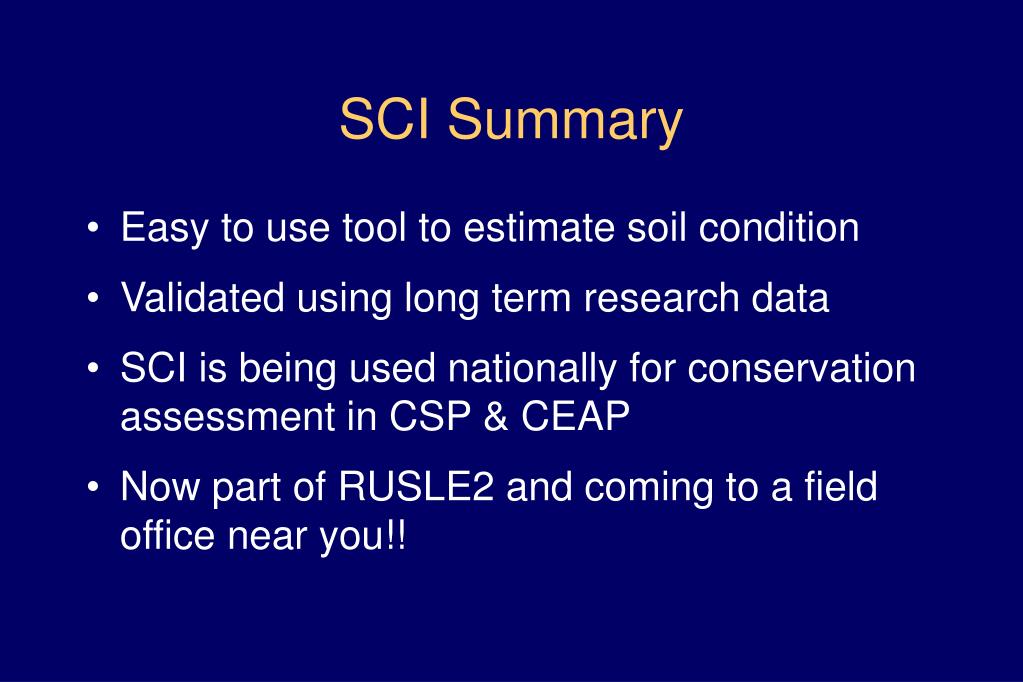 SCI Summary

• Easy to use tool to estimate soil condition

• Validated using long term research data

• SCI is being used nationally for conservation assessment in CSP & CEAP

• Now part of RUSLE2 and coming to a field office near you!!